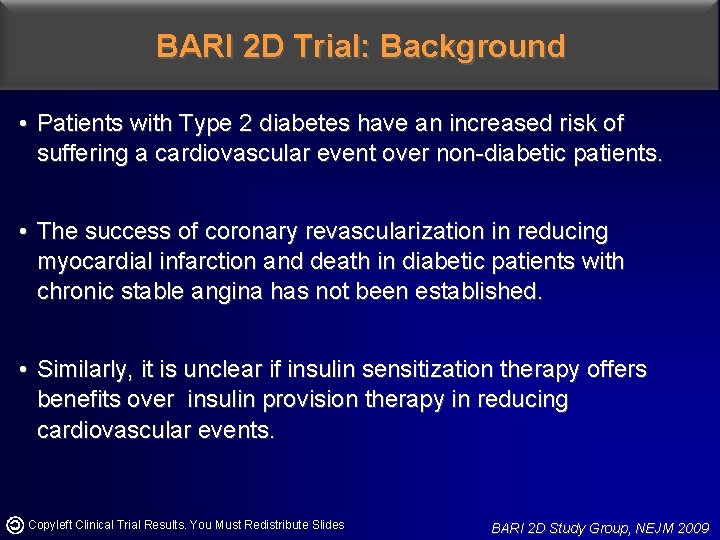 BARI 2D Trial: Background

• Patients with Type 2 diabetes have an increased risk of suffering a cardiovascular event over non-diabetic patients.

• The success of coronary revascularization in reducing myocardial infarction and death in diabetic patients with chronic stable angina has not been established.

• Similarly, it is unclear if insulin sensitization therapy offers benefits over insulin provision therapy in reducing cardiovascular events.

Copyleft Clinical Trial Results. You Must Redistribute Slides

BARI 2D Study Group, NEJM 2009